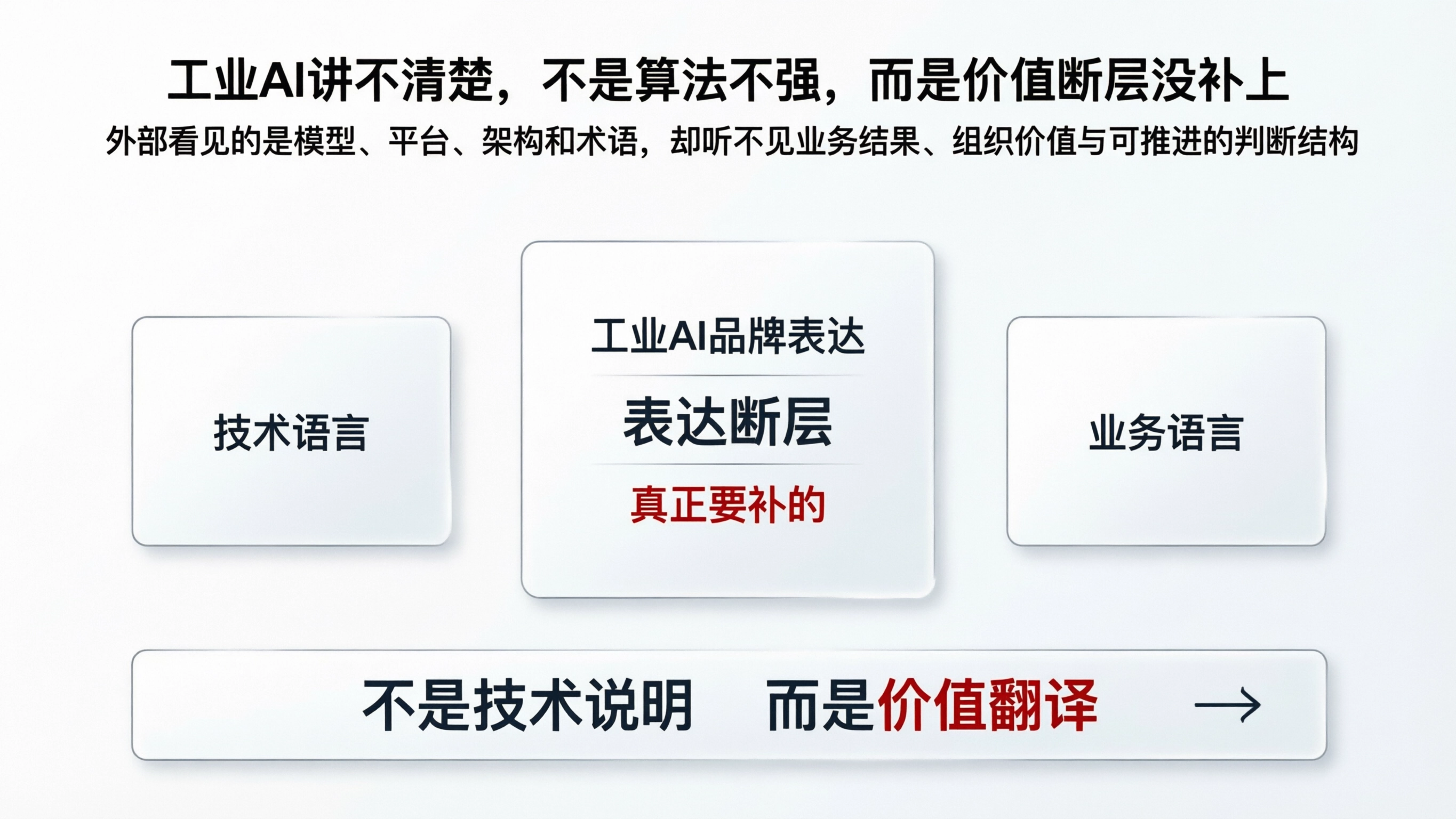 工业AI讲不清楚，不是算法不强，而是价值断层没补上

外部看见的是模型、平台、架构和术语，却听不见业务结果、组织价值与可推进的判断结构

技术语言

工业AI品牌表达

表达断层

真正要补的

业务语言

不是技术说明　而是价值翻译 →